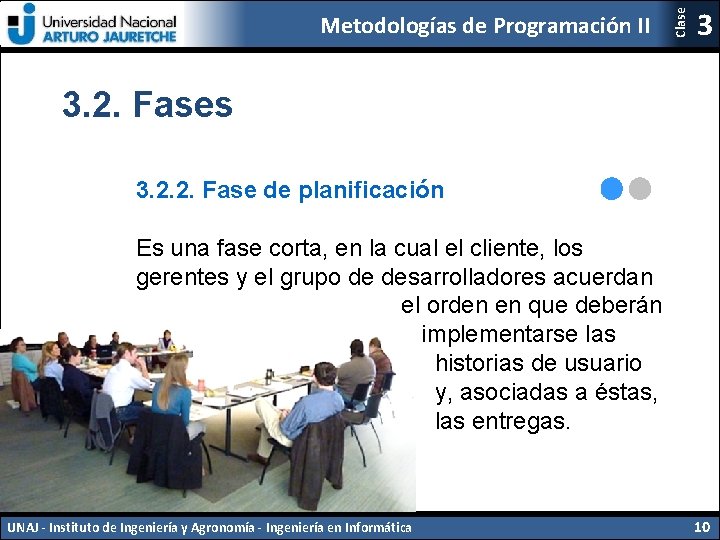 Universidad Nacional
ARTURO JAURETCHE

Metodologías de Programación II

Clase 3

3.2. Fases

3.2.2. Fase de planificación

Es una fase corta, en la cual el cliente, los gerentes y el grupo de desarrolladores acuerdan el orden en que deberán implementarse las historias de usuario y, asociadas a éstas, las entregas.

UNAJ - Instituto de Ingeniería y Agronomía - Ingeniería en Informática

10